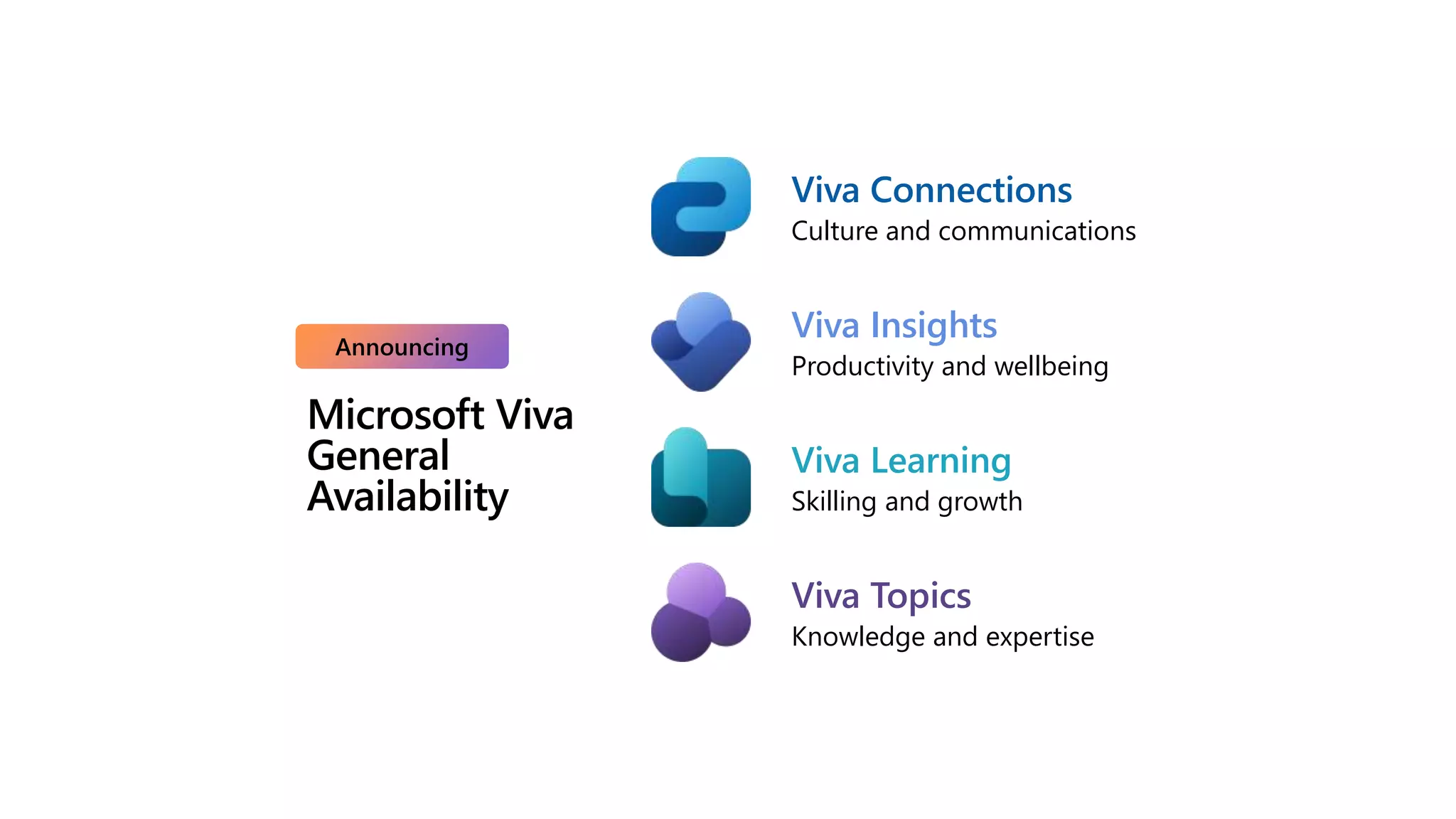 Announcing

Microsoft Viva General Availability

Viva Connections
Culture and communications

Viva Insights
Productivity and wellbeing

Viva Learning
Skilling and growth

Viva Topics
Knowledge and expertise